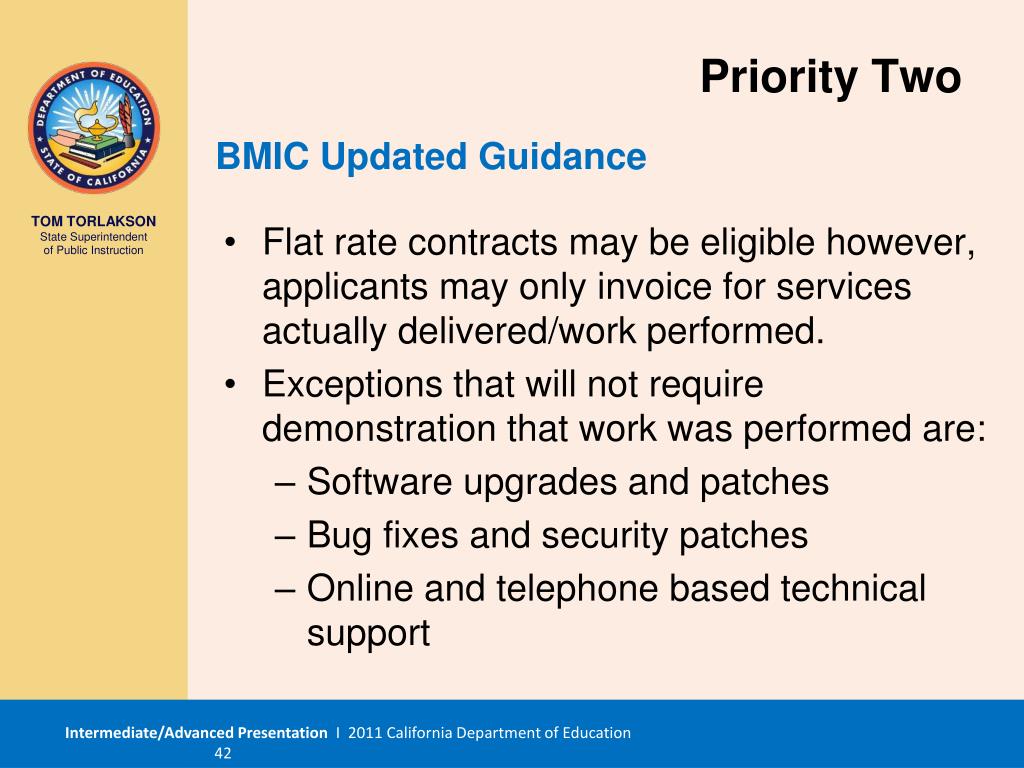 DEPARTMENT OF EDUCATION
STATE OF CALIFORNIA

TOM TORLAKSON
State Superintendent of Public Instruction

Priority Two

BMIC Updated Guidance

• Flat rate contracts may be eligible however, applicants may only invoice for services actually delivered/work performed.
• Exceptions that will not require demonstration that work was performed are:
– Software upgrades and patches
– Bug fixes and security patches
– Online and telephone based technical support

Intermediate/Advanced Presentation I 2011 California Department of Education
42